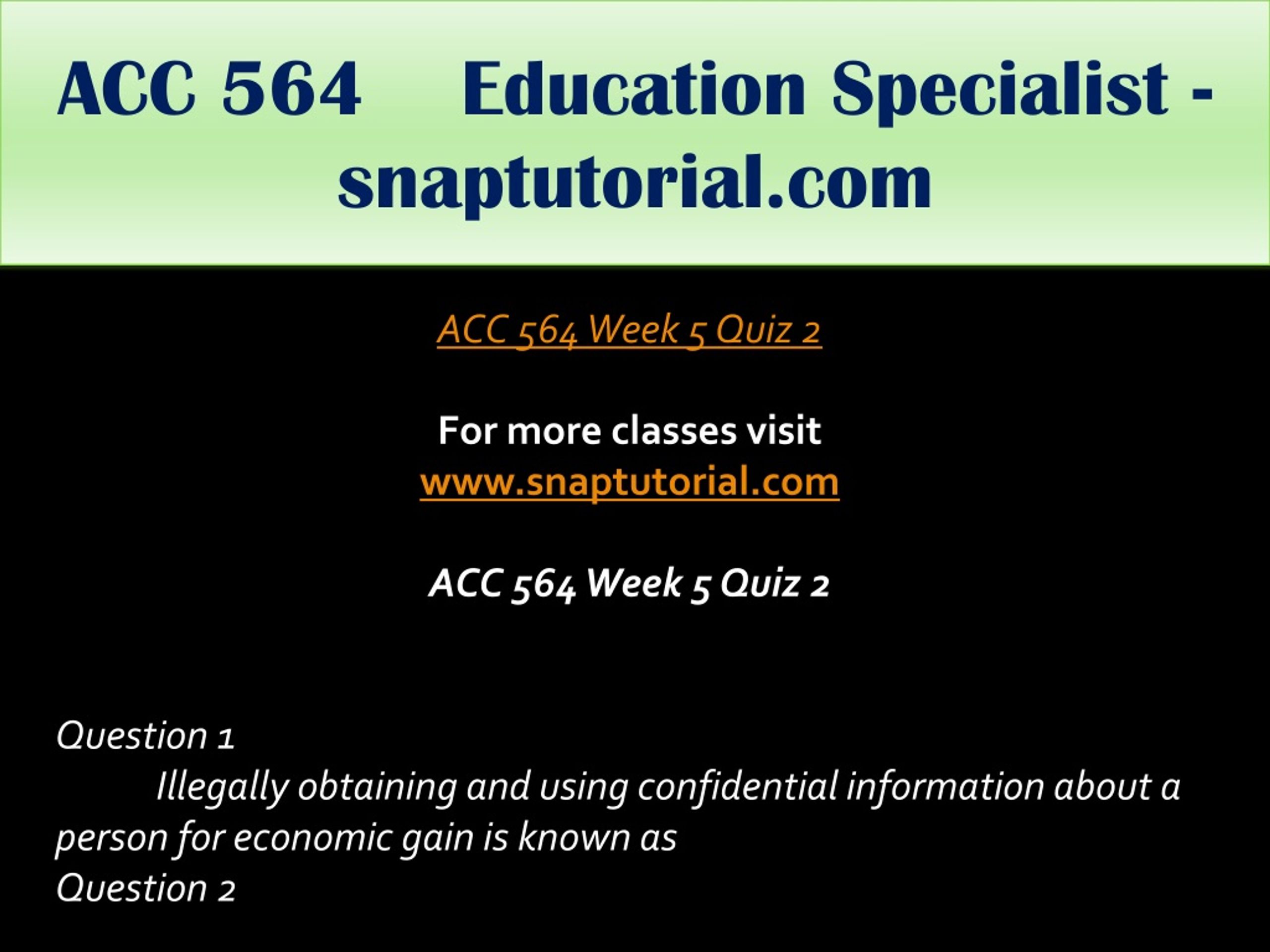 ACC 564 Education Specialist - snaptutorial.com

ACC 564 Week 5 Quiz 2

For more classes visit
www.snaptutorial.com

ACC 564 Week 5 Quiz 2

Question 1
Illegally obtaining and using confidential information about a person for economic gain is known as
Question 2